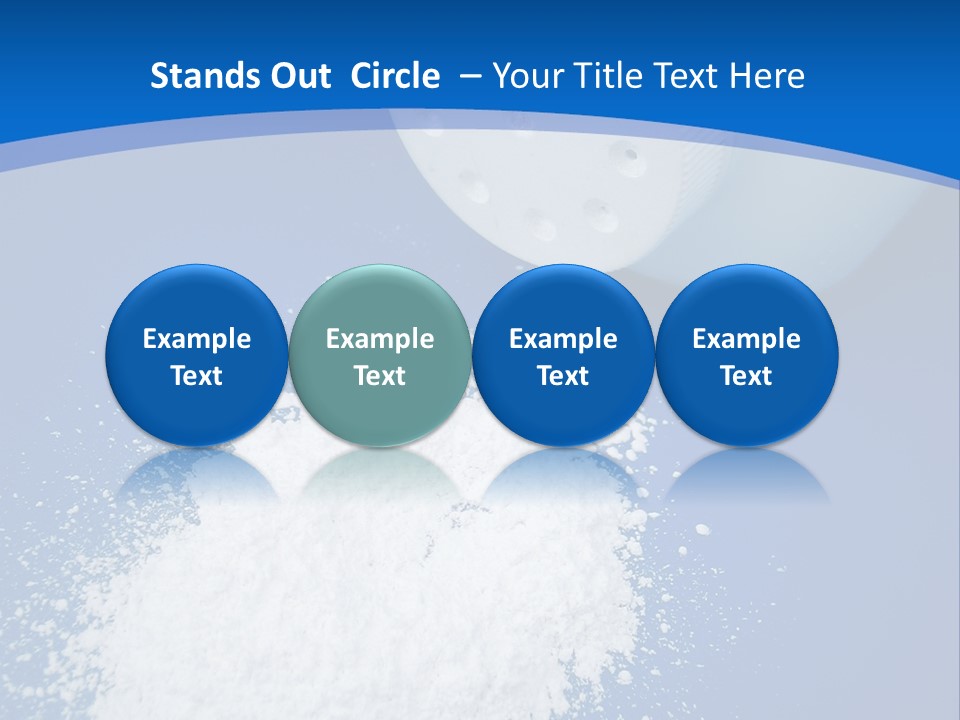 Stands Out Circle – Your Title Text Here

Example Text

Example Text

Example Text

Example Text